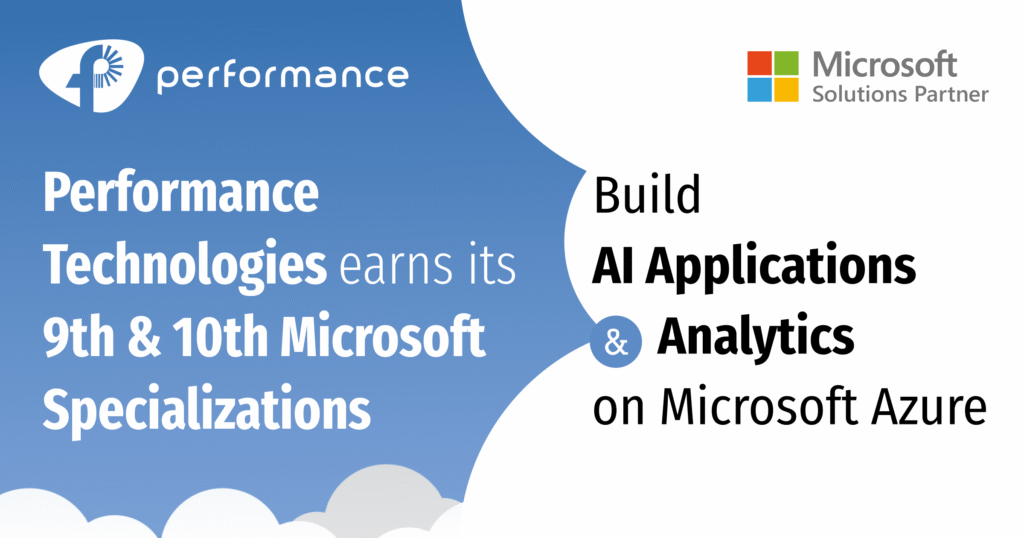 performance

Microsoft
Solutions Partner

Performance Technologies earns its 9th & 10th Microsoft Specializations

Build
AI Applications
& Analytics
on Microsoft Azure